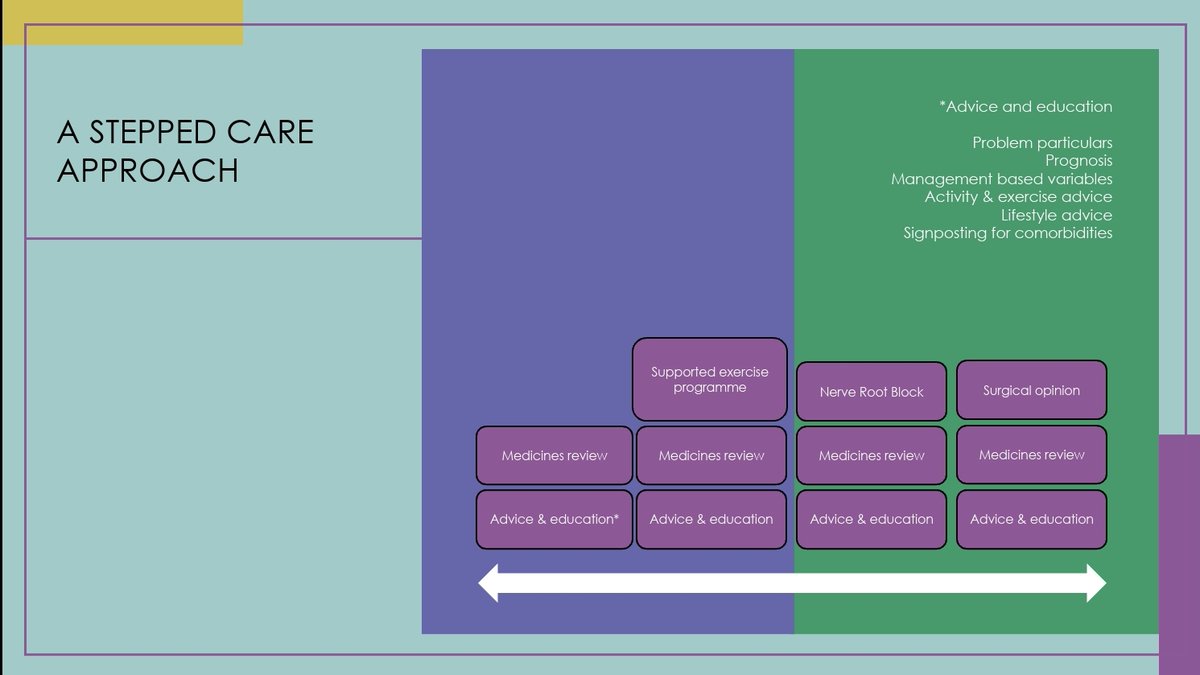 A STEPPED CARE APPROACH

*Advice and education

Problem particulars
Prognosis
Management based variables
Activity & exercise advice
Lifestyle advice
Signposting for comorbidities

Supported exercise programme

Nerve Root Block

Surgical opinion

Medicines review

Medicines review

Medicines review

Medicines review

Advice & education*

Advice & education

Advice & education

Advice & education